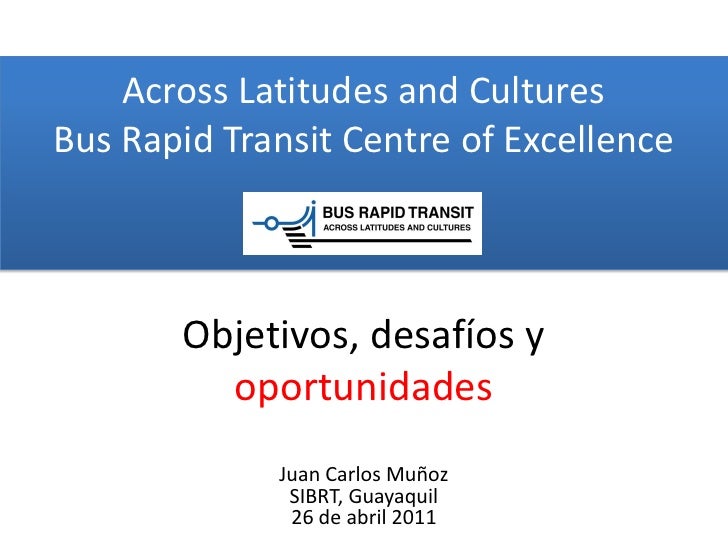 Across Latitudes and Cultures
Bus Rapid Transit Centre of Excellence

BUS RAPID TRANSIT
ACROSS LATITUDES AND CULTURES

Objetivos, desafíos y oportunidades

Juan Carlos Muñoz
SIBRT, Guayaquil
26 de abril 2011